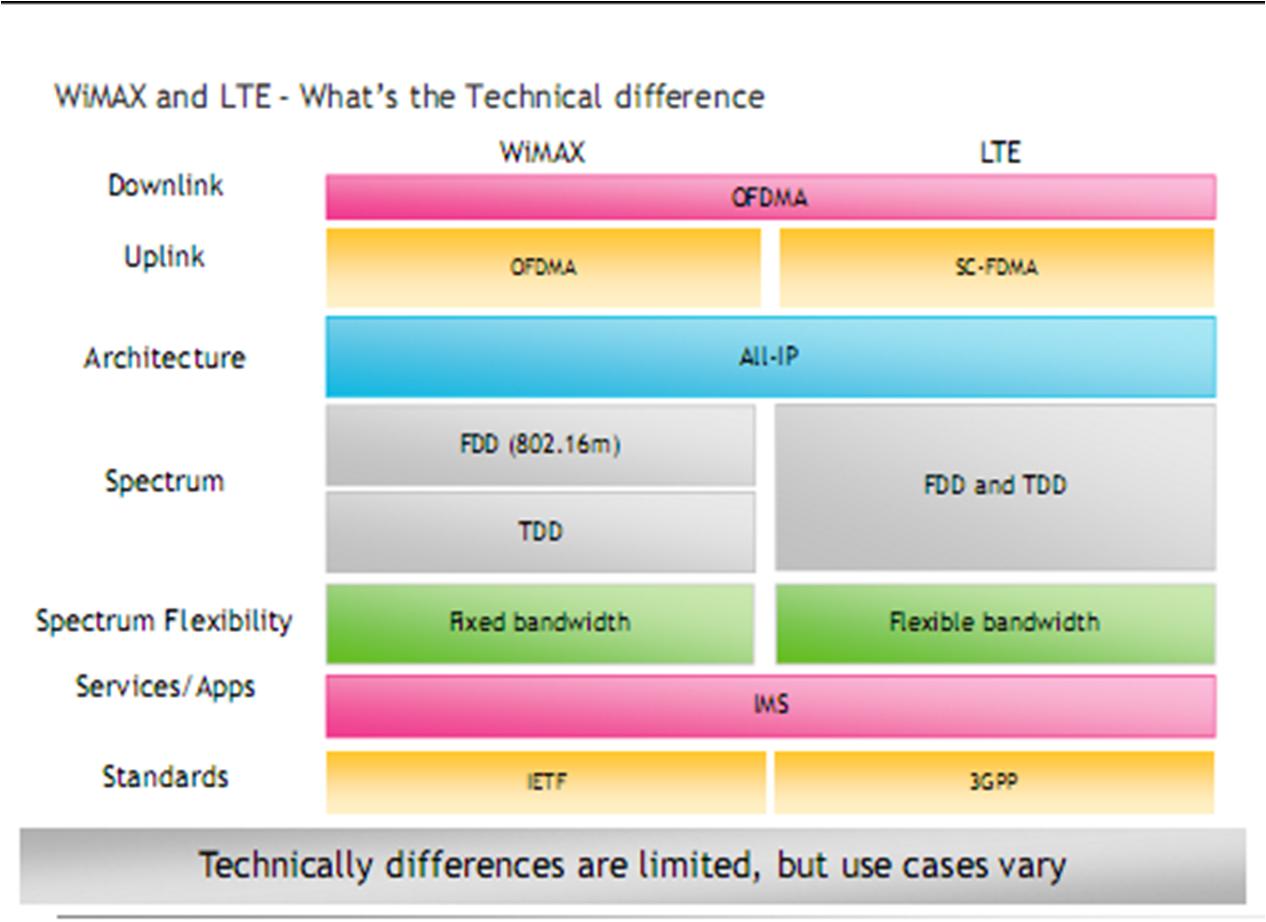 WiMAX and LTE - What's the Technical difference

| | WiMAX | LTE |
|---|---|---|
| Downlink | OFDMA | OFDMA |
| Uplink | OFDMA | SC-FDMA |
| Architecture | All-IP | All-IP |
| Spectrum | FDD (802.16m) TDD | FDD and TDD |
| Spectrum Flexibility | Fixed bandwidth | Flexible bandwidth |
| Services/Apps | IMS | IMS |
| Standards | IETF | 3GPP |

Technically differences are limited, but use cases vary